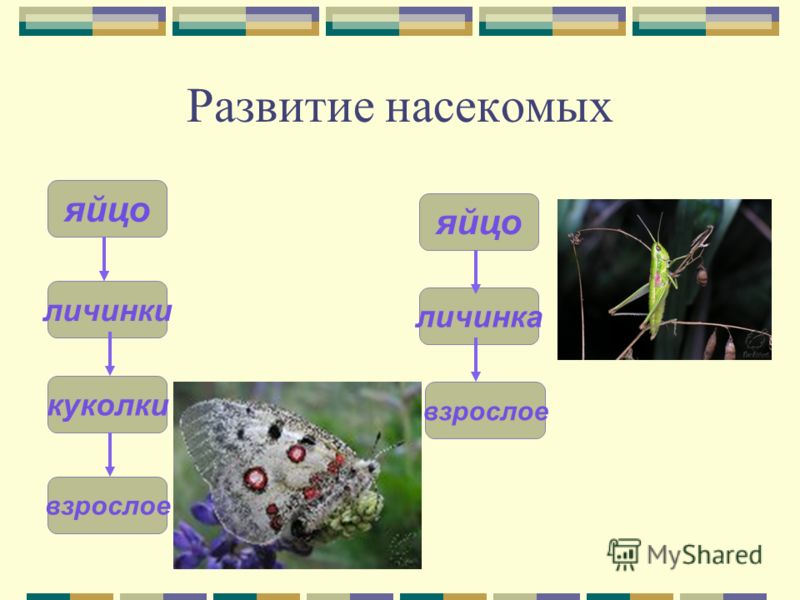 Развитие насекомых

яйцо

личинки

куколки

взрослое

яйцо

личинка

взрослое

MyShared